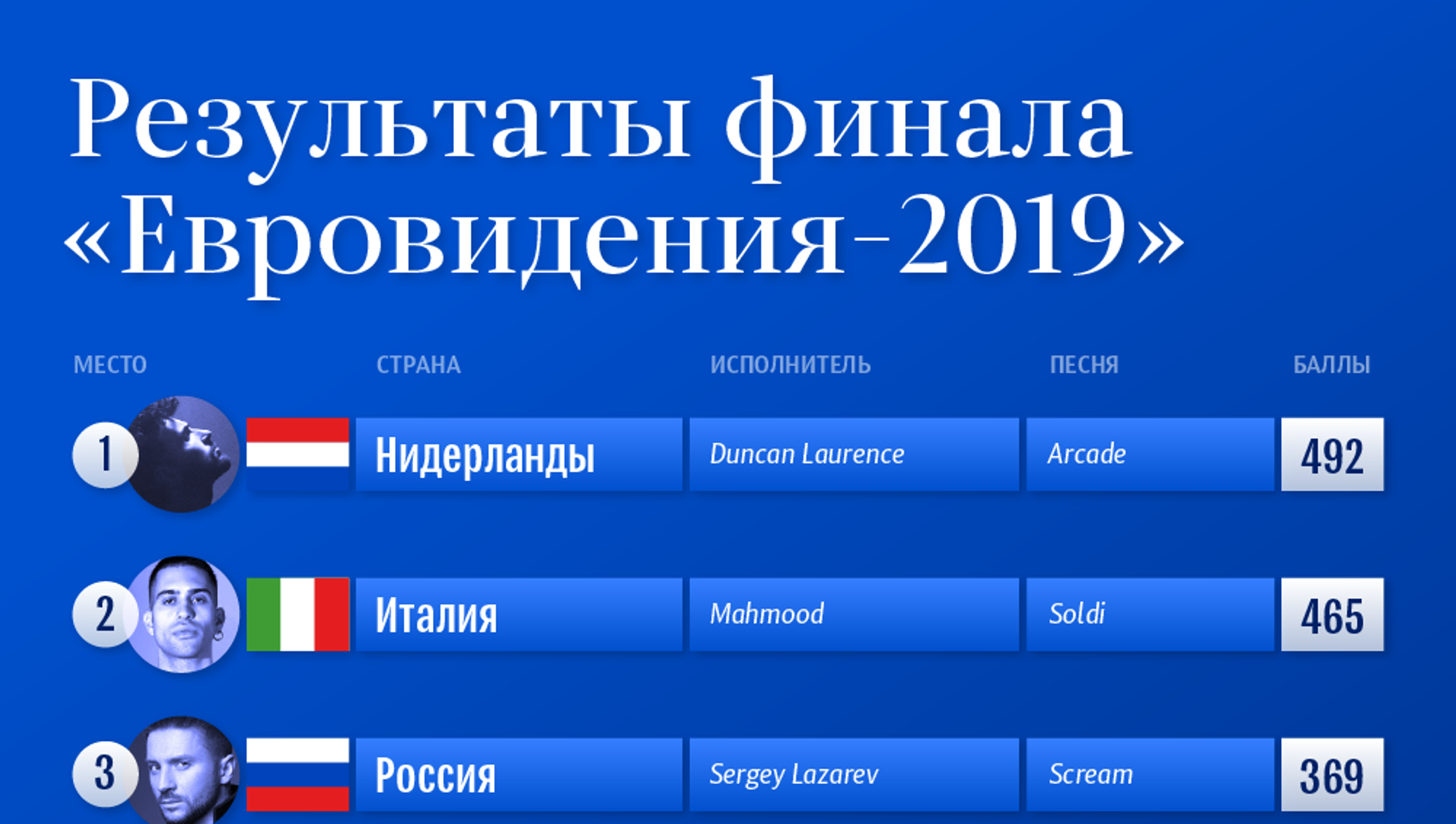 Результаты финала «Евровидения-2019»

| МЕСТО | СТРАНА | ИСПОЛНИТЕЛЬ | ПЕСНЯ | БАЛЛЫ |
|---|---|---|---|---|
| 1 | Нидерланды | Duncan Laurence | Arcade | 492 |
| 2 | Италия | Mahmood | Soldi | 465 |
| 3 | Россия | Sergey Lazarev | Scream | 369 |